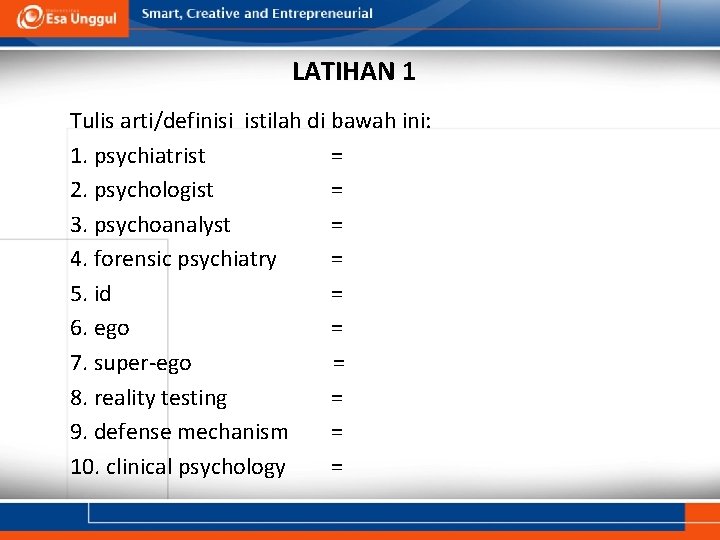 Esa Unggul

Smart, Creative and Entrepreneurial

LATIHAN 1

Tulis arti/definisi istilah di bawah ini:
1. psychiatrist =
2. psychologist =
3. psychoanalyst =
4. forensic psychiatry =
5. id =
6. ego =
7. super-ego =
8. reality testing =
9. defense mechanism =
10. clinical psychology =